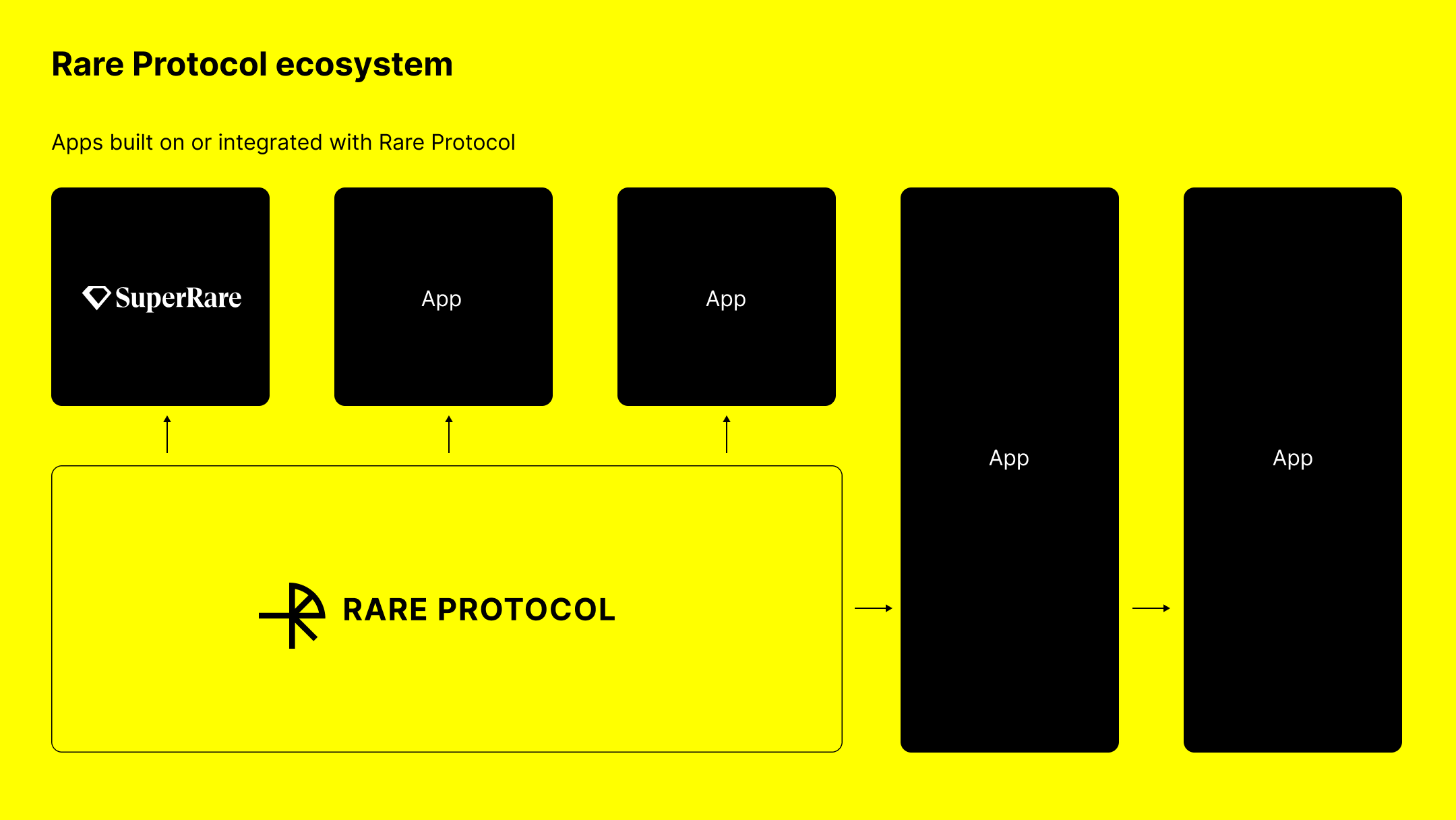 Rare Protocol ecosystem

Apps built on or integrated with Rare Protocol

SuperRare

App

App

App

App

RARE PROTOCOL